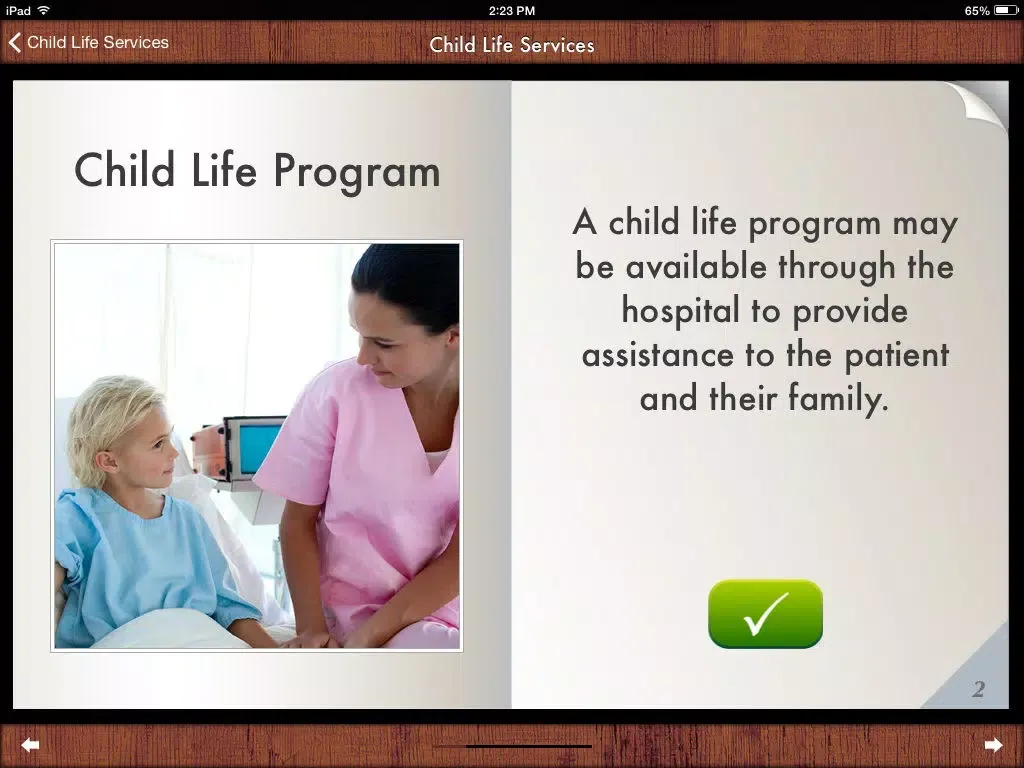 iPad 2:23 PM 65%

Child Life Services

Child Life Services

Child Life Program

A child life program may be available through the hospital to provide assistance to the patient and their family.

2